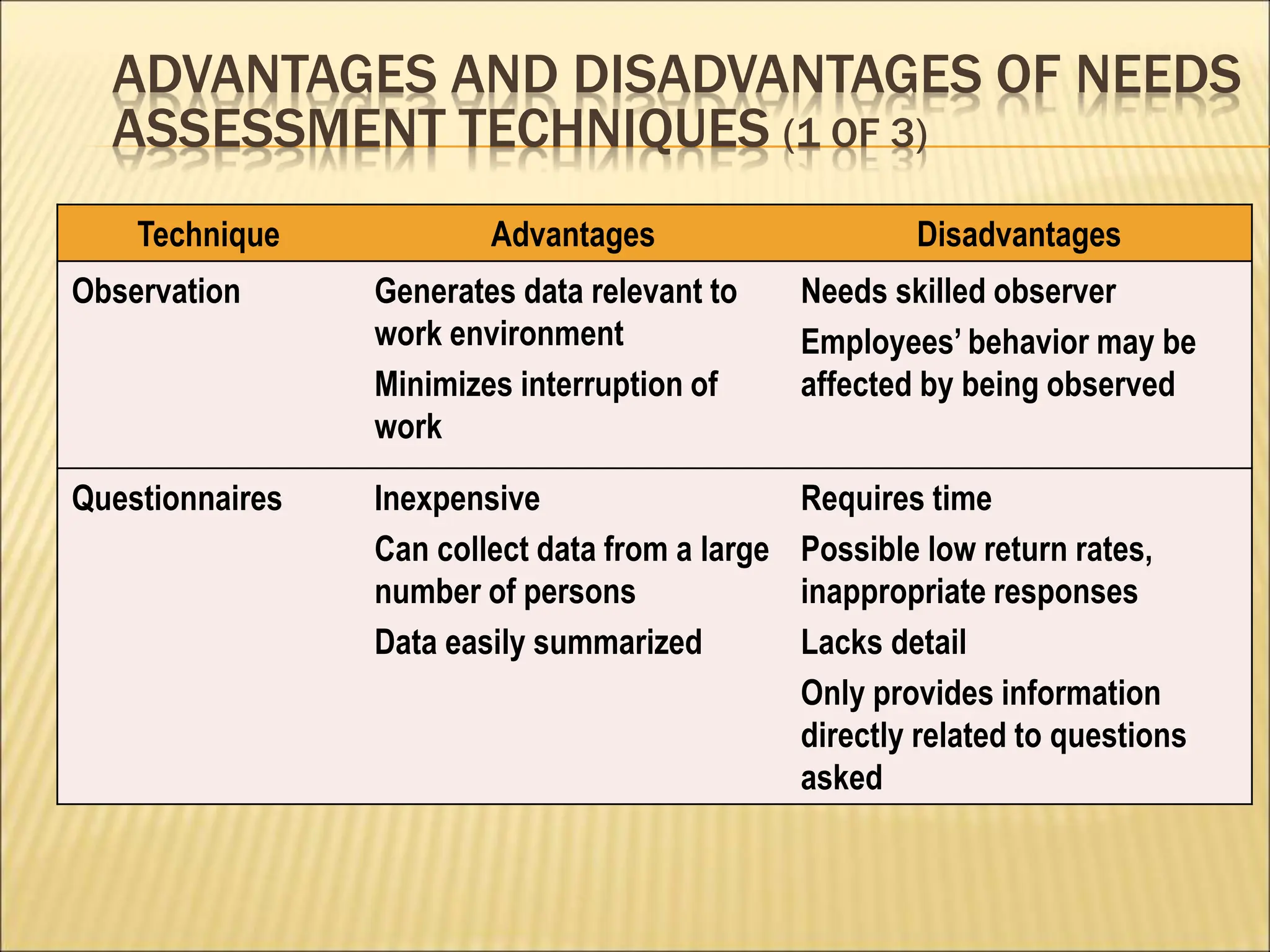 ADVANTAGES AND DISADVANTAGES OF NEEDS ASSESSMENT TECHNIQUES (1 OF 3)

| Technique | Advantages | Disadvantages |
|---|---|---|
| Observation | Generates data relevant to work environment<br>Minimizes interruption of work | Needs skilled observer<br>Employees’ behavior may be affected by being observed |
| Questionnaires | Inexpensive<br>Can collect data from a large number of persons<br>Data easily summarized | Requires time<br>Possible low return rates, inappropriate responses<br>Lacks detail<br>Only provides information directly related to questions asked |